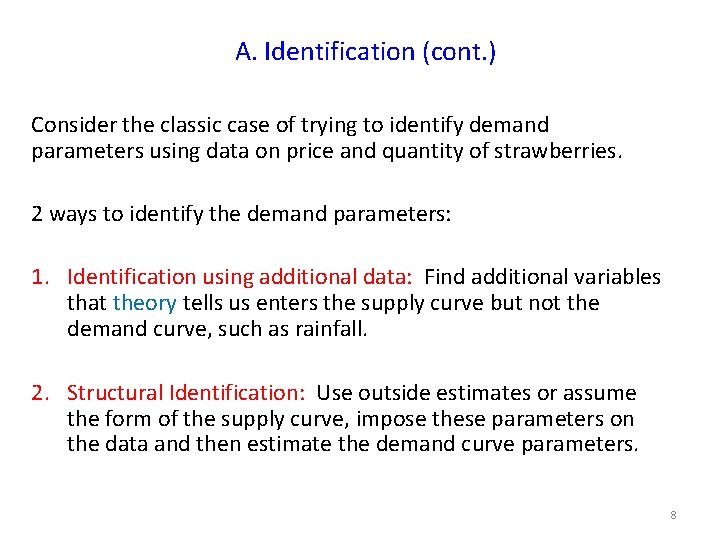 A. Identification (cont.)

Consider the classic case of trying to identify demand parameters using data on price and quantity of strawberries.

2 ways to identify the demand parameters:

1. Identification using additional data: Find additional variables that theory tells us enters the supply curve but not the demand curve, such as rainfall.

2. Structural Identification: Use outside estimates or assume the form of the supply curve, impose these parameters on the data and then estimate the demand curve parameters.

8